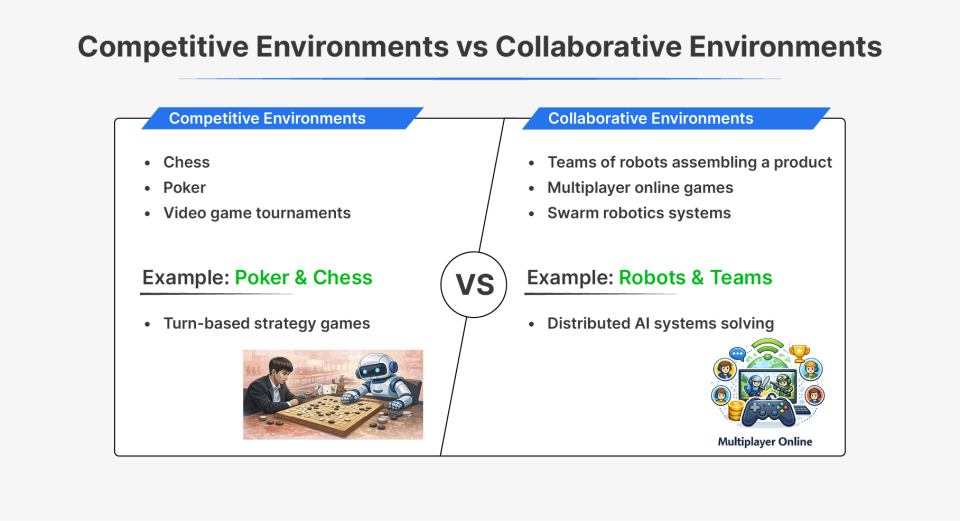 Competitive Environments vs Collaborative Environments

Competitive Environments

- Chess
- Poker
- Video game tournaments

Example: Poker & Chess

- Turn-based strategy games

VS

Collaborative Environments

- Teams of robots assembling a product
- Multiplayer online games
- Swarm robotics systems

Example: Robots & Teams

- Distributed AI systems solving

Multiplayer Online